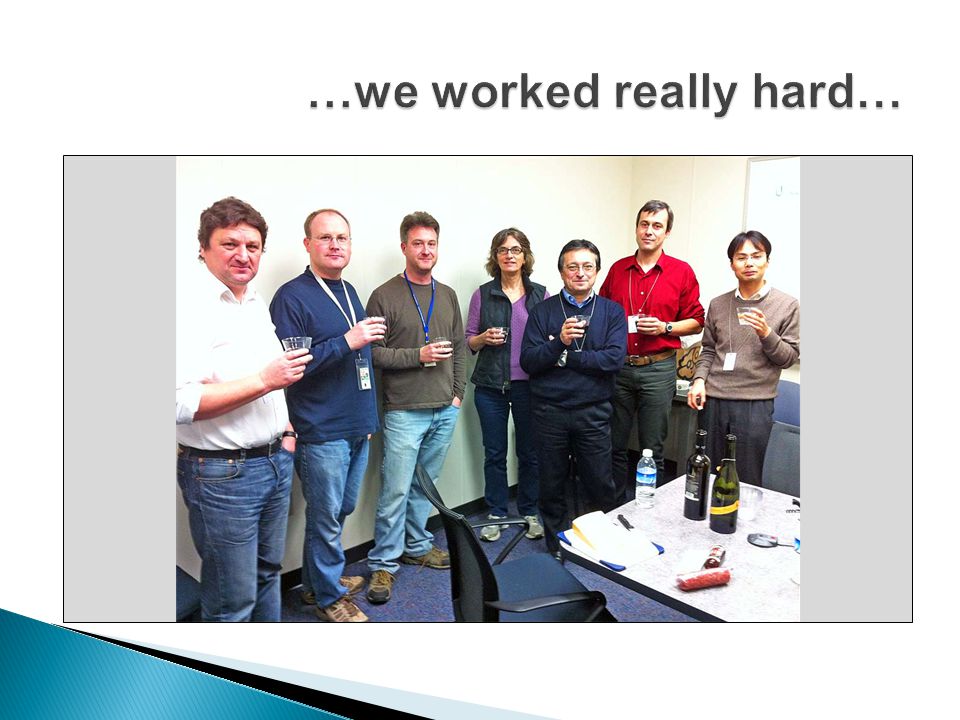 …we worked really hard…